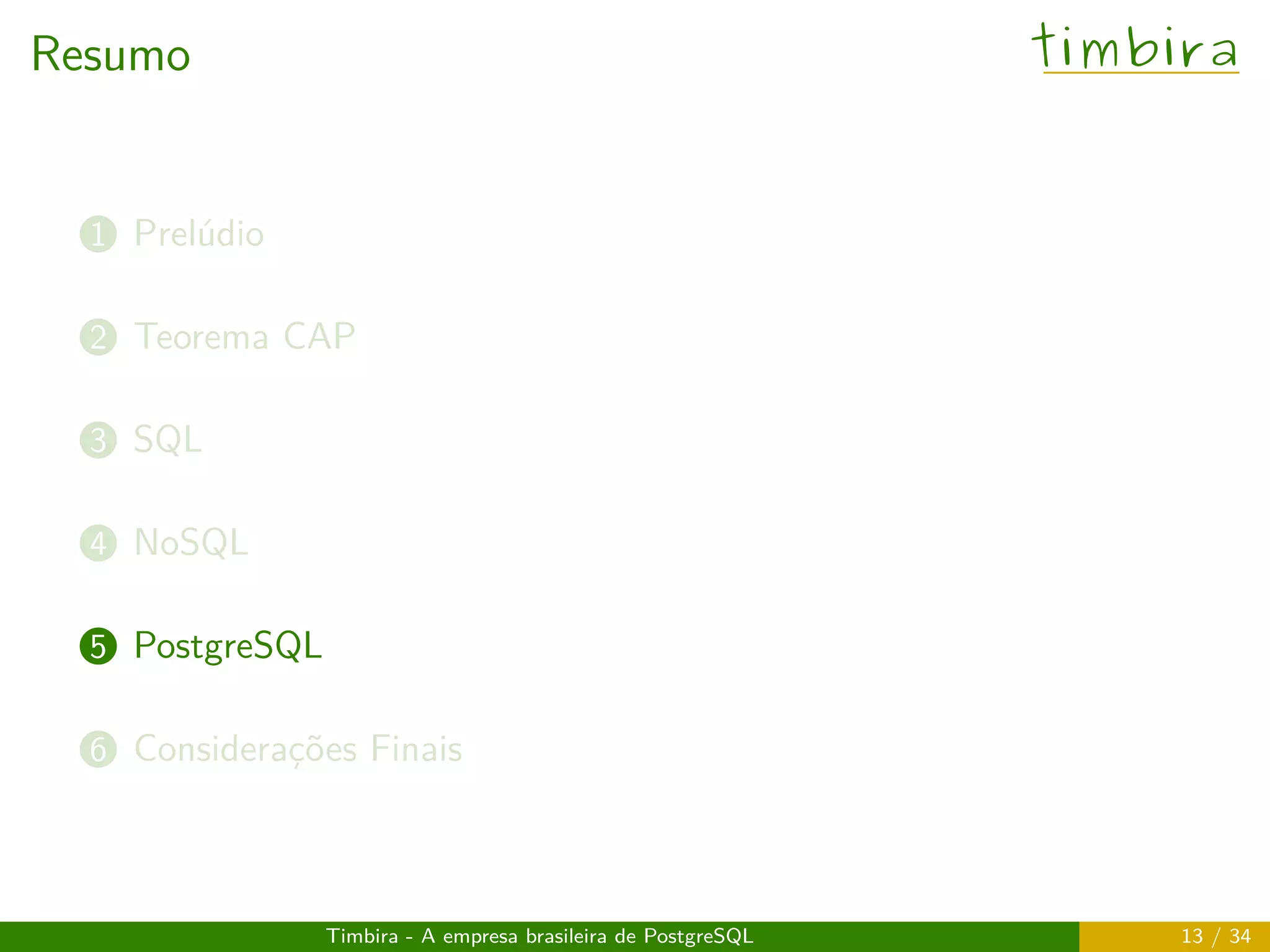 Resumo

timbira

1 Prelúdio

2 Teorema CAP

3 SQL

4 NoSQL

5 PostgreSQL

6 Considerações Finais

Timbira - A empresa brasileira de PostgreSQL

13 / 34